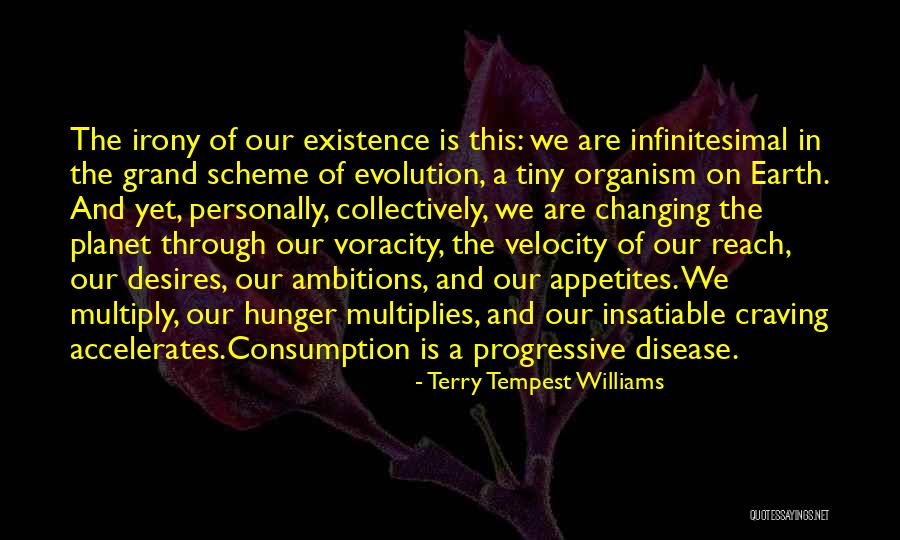 The irony of our existence is this: we are infinitesimal in the grand scheme of evolution, a tiny organism on Earth. And yet, personally, collectively, we are changing the planet through our voracity, the velocity of our reach, our desires, our ambitions, and our appetites. We multiply, our hunger multiplies, and our insatiable craving accelerates. Consumption is a progressive disease.

- Terry Tempest Williams

QUOTESSAYINGS.NET